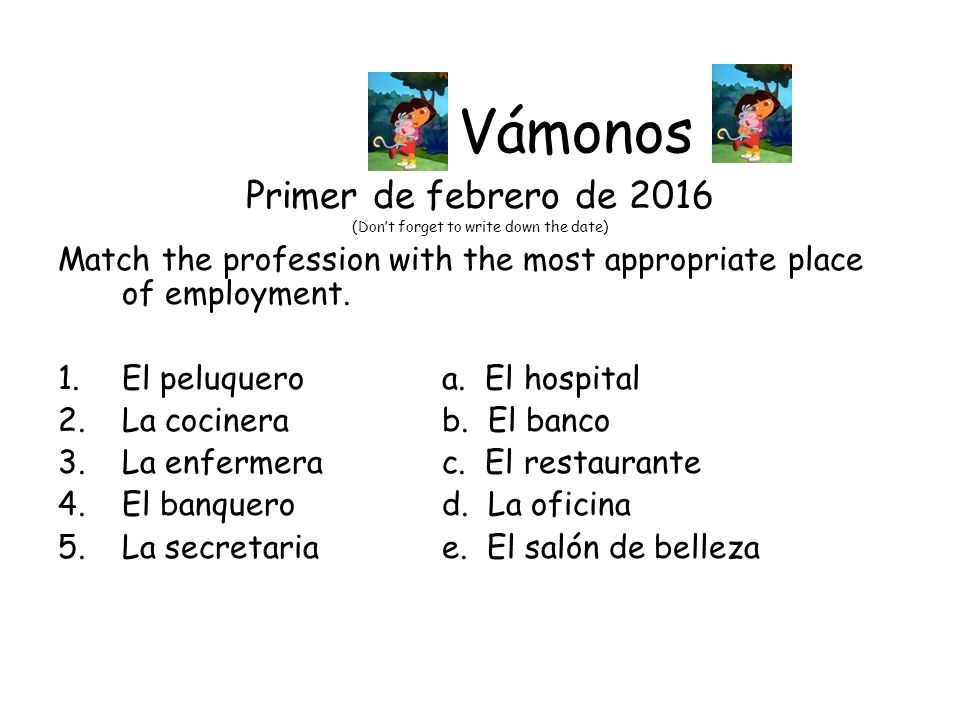 Vámonos

Primer de febrero de 2016

(Don't forget to write down the date)

Match the profession with the most appropriate place of employment.

1. El peluquero
2. La cocinera
3. La enfermera
4. El banquero
5. La secretaria

a. El hospital
b. El banco
c. El restaurante
d. La oficina
e. El salón de belleza